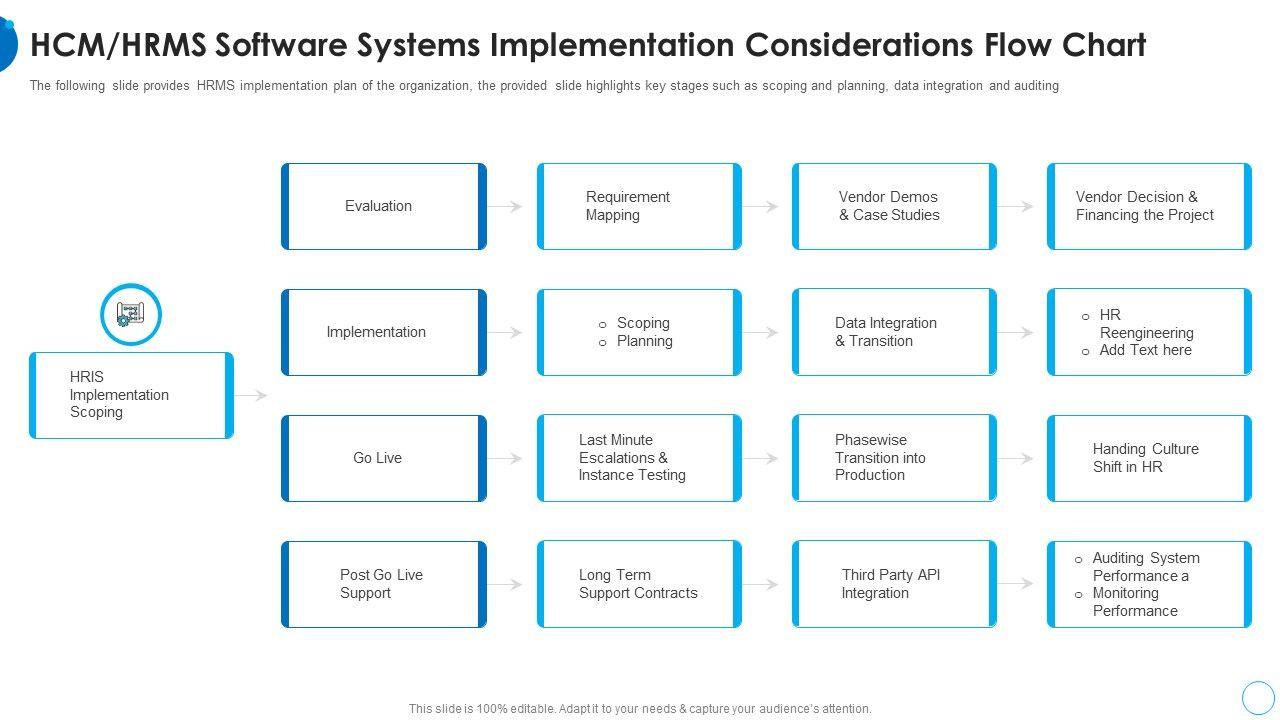 HCM/HRMS Software Systems Implementation Considerations Flow Chart

The following slide provides HRMS implementation plan of the organization, the provided slide highlights key stages such as scoping and planning, data integration and auditing

HRIS Implementation Scoping

Evaluation

Requirement Mapping

Vendor Demos & Case Studies

Vendor Decision & Financing the Project

Implementation

o Scoping
o Planning

Data Integration & Transition

o HR Reengineering
o Add Text here

Go Live

Last Minute Escalations & Instance Testing

Phasewise Transition into Production

Handing Culture Shift in HR

Post Go Live Support

Long Term Support Contracts

Third Party API Integration

o Auditing System Performance a
o Monitoring Performance

This slide is 100% editable. Adapt it to your needs & capture your audience's attention.